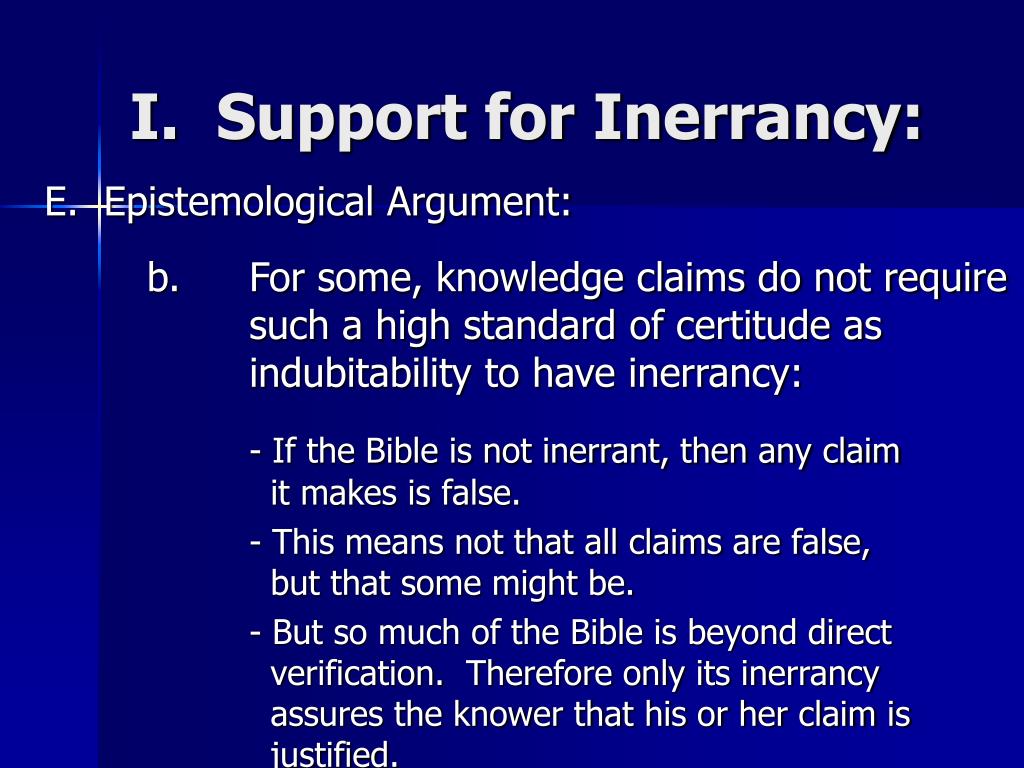 I. Support for Inerrancy:

E. Epistemological Argument:

b. For some, knowledge claims do not require such a high standard of certitude as indubitability to have inerrancy:

- If the Bible is not inerrant, then any claim it makes is false.

- This means not that all claims are false, but that some might be.

- But so much of the Bible is beyond direct verification. Therefore only its inerrancy assures the knower that his or her claim is justified.